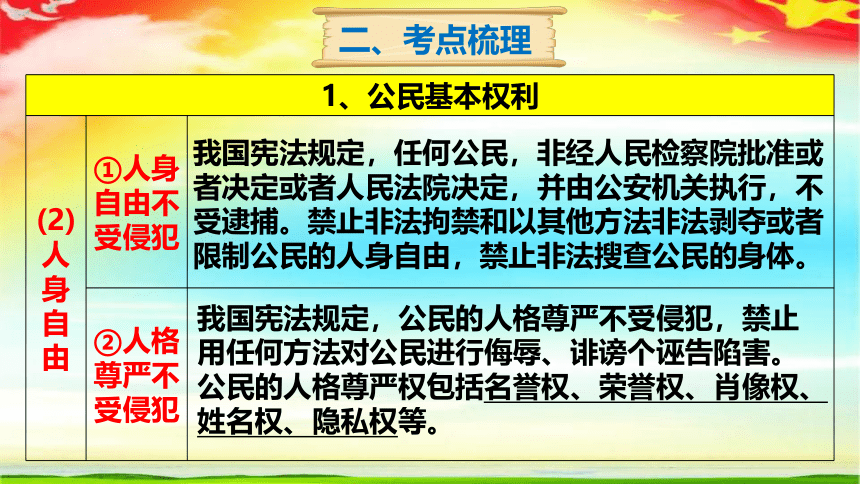 二、考点梳理

| 1、公民基本权利 | | |
|---|---|---|
| (2)人身自由 | ①人身自由不受侵犯 | 我国宪法规定，任何公民，非经人民检察院批准或者决定或者人民法院决定，并由公安机关执行，不受逮捕。禁止非法拘禁和以其他方法非法剥夺或者限制公民的人身自由，禁止非法搜查公民的身体。 |
| | ②人格尊严不受侵犯 | 我国宪法规定，公民的人格尊严不受侵犯，禁止用任何方法对公民进行侮辱、诽谤个诬告陷害。公民的人格尊严权包括名誉权、荣誉权、肖像权、姓名权、隐私权等。 |